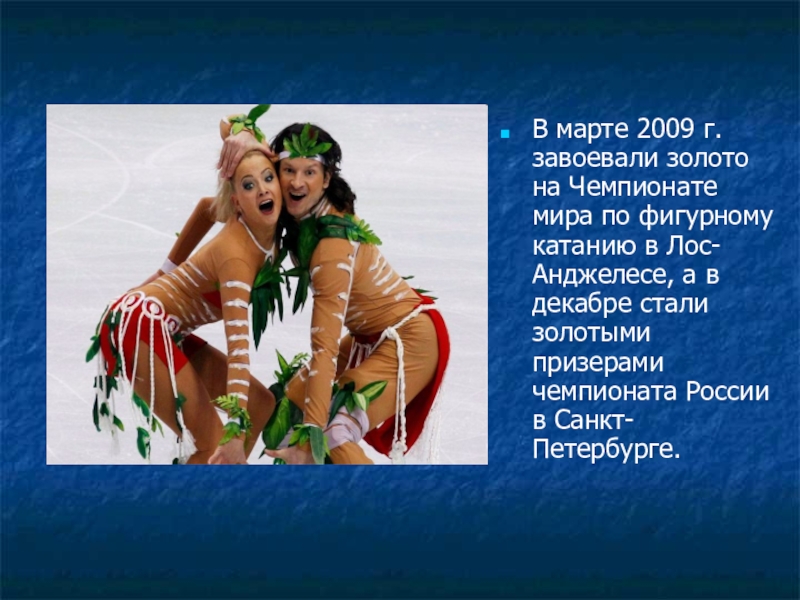 В марте 2009 г. завоевали золото на Чемпионате мира по фигурному катанию в Лос-Анджелесе, а в декабре стали золотыми призерами чемпионата России в Санкт-Петербурге.